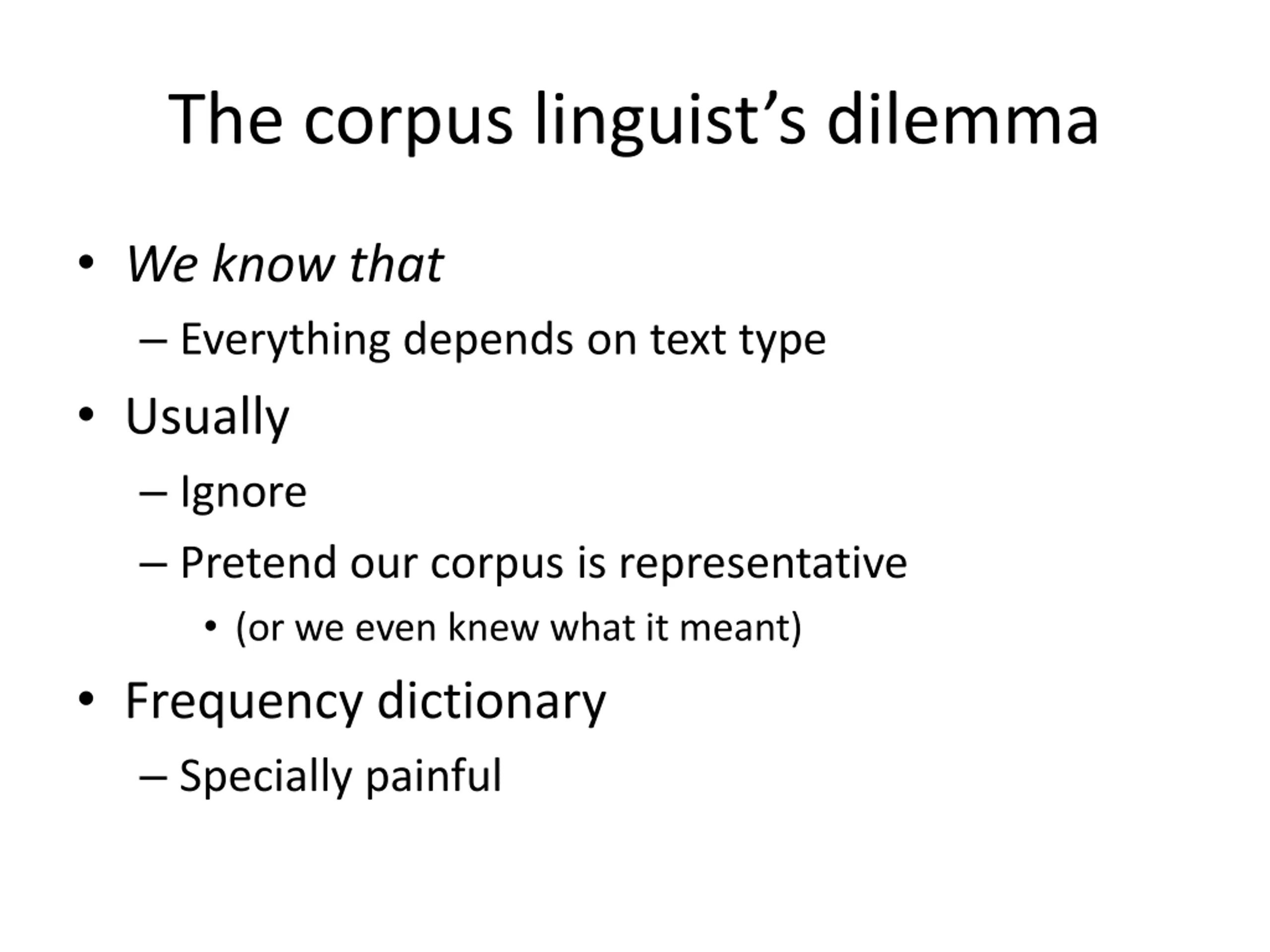 The corpus linguist’s dilemma

• We know that
– Everything depends on text type
• Usually
– Ignore
– Pretend our corpus is representative
• (or we even knew what it meant)
• Frequency dictionary
– Specially painful